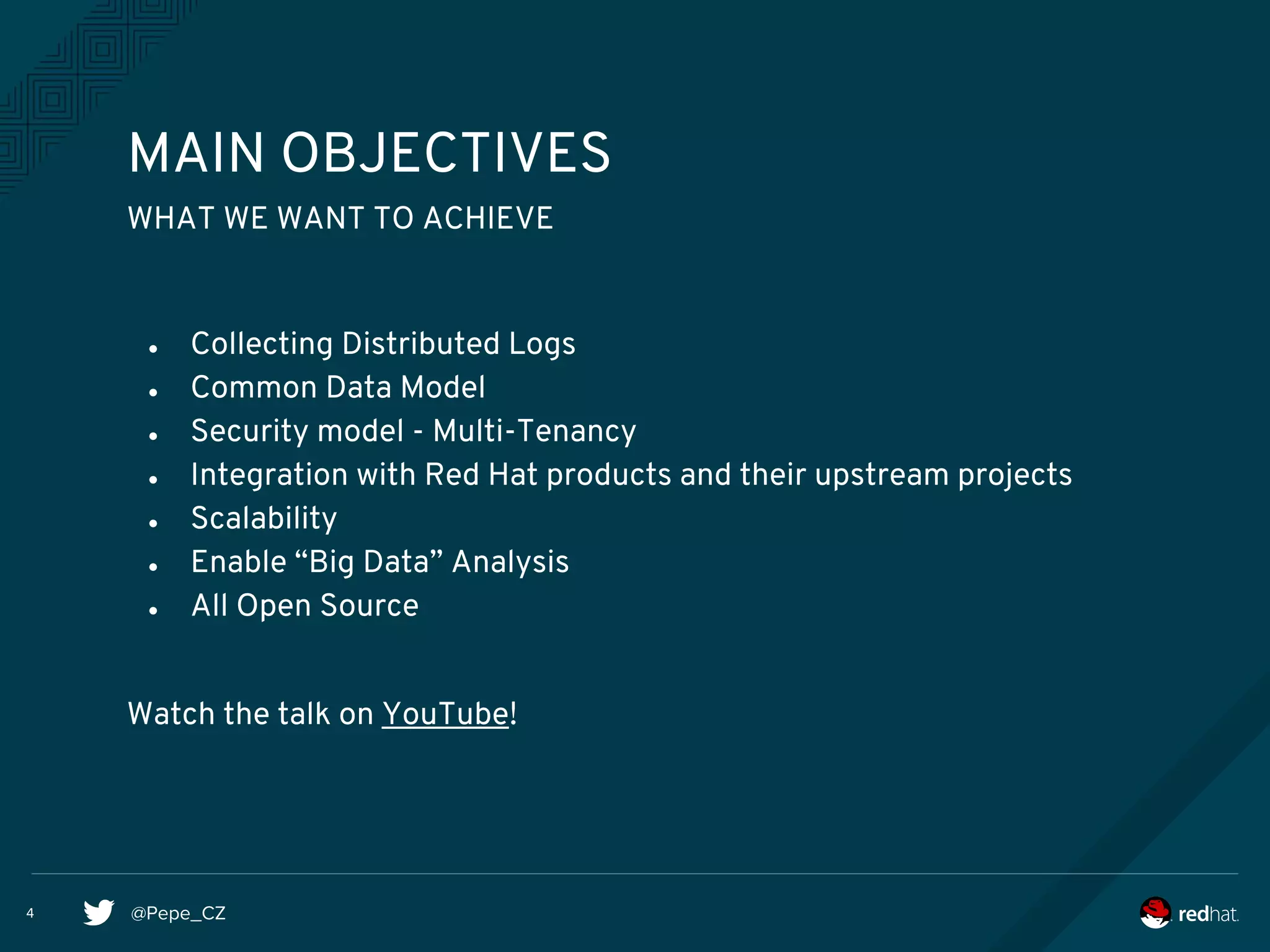 MAIN OBJECTIVES

WHAT WE WANT TO ACHIEVE

- Collecting Distributed Logs
- Common Data Model
- Security model - Multi-Tenancy
- Integration with Red Hat products and their upstream projects
- Scalability
- Enable “Big Data” Analysis
- All Open Source

Watch the talk on YouTube!

4 @Pepe_CZ redhat.